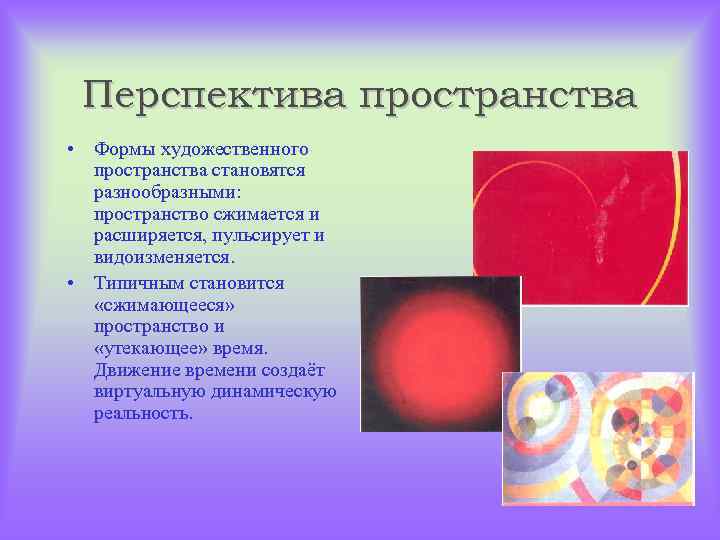 Перспектива пространства

• Формы художественного пространства становятся разнообразными: пространство сжимается и расширяется, пульсирует и видоизменяется.
• Типичным становится «сжимающееся» пространство и «утекающее» время. Движение времени создаёт виртуальную динамическую реальность.